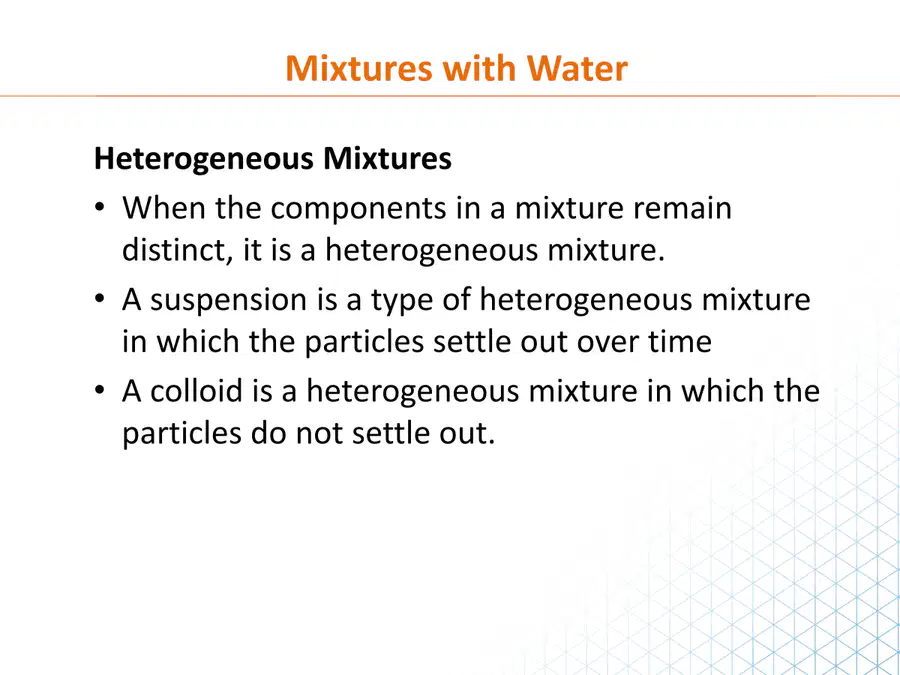 Mixtures with Water

Heterogeneous Mixtures

• When the components in a mixture remain distinct, it is a heterogeneous mixture.

• A suspension is a type of heterogeneous mixture in which the particles settle out over time

• A colloid is a heterogeneous mixture in which the particles do not settle out.